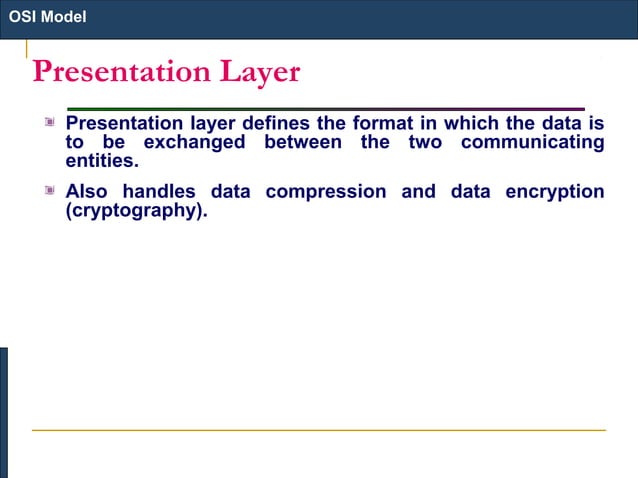 OSI Model

Presentation Layer

Presentation layer defines the format in which the data is to be exchanged between the two communicating entities.

Also handles data compression and data encryption (cryptography).